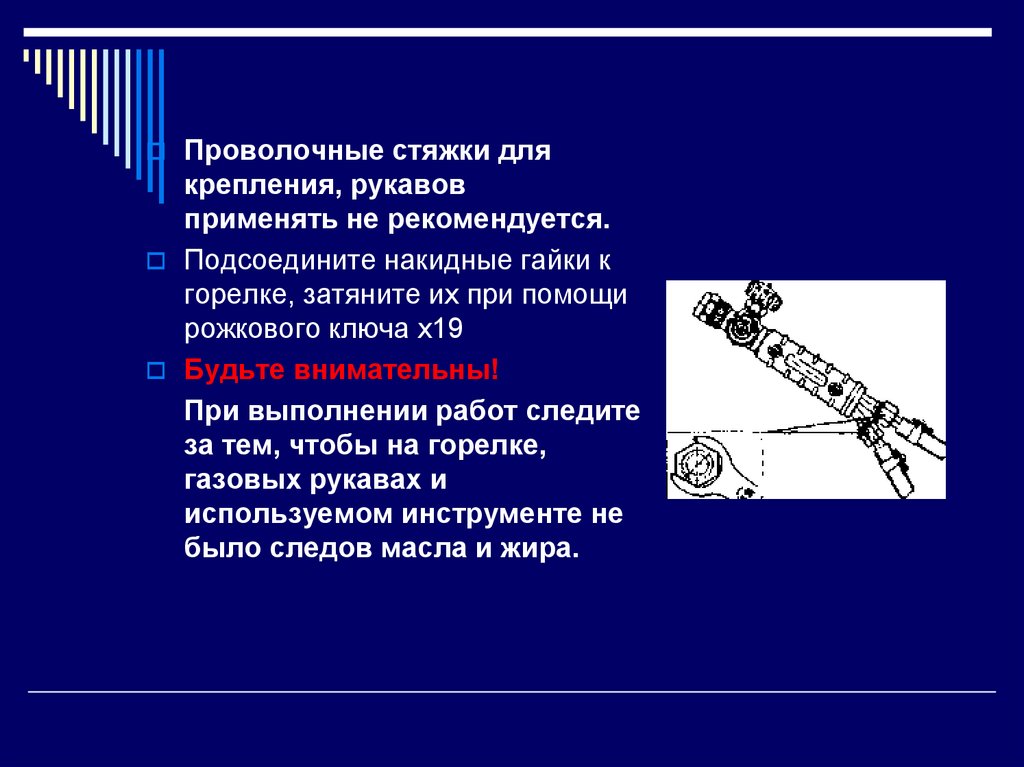 Проволочные стяжки для крепления, рукавов применять не рекомендуется.

Подсоедините накидные гайки к горелке, затяните их при помощи рожкового ключа х19

Будьте внимательны!

При выполнении работ следите за тем, чтобы на горелке, газовых рукавах и используемом инструменте не было следов масла и жира.